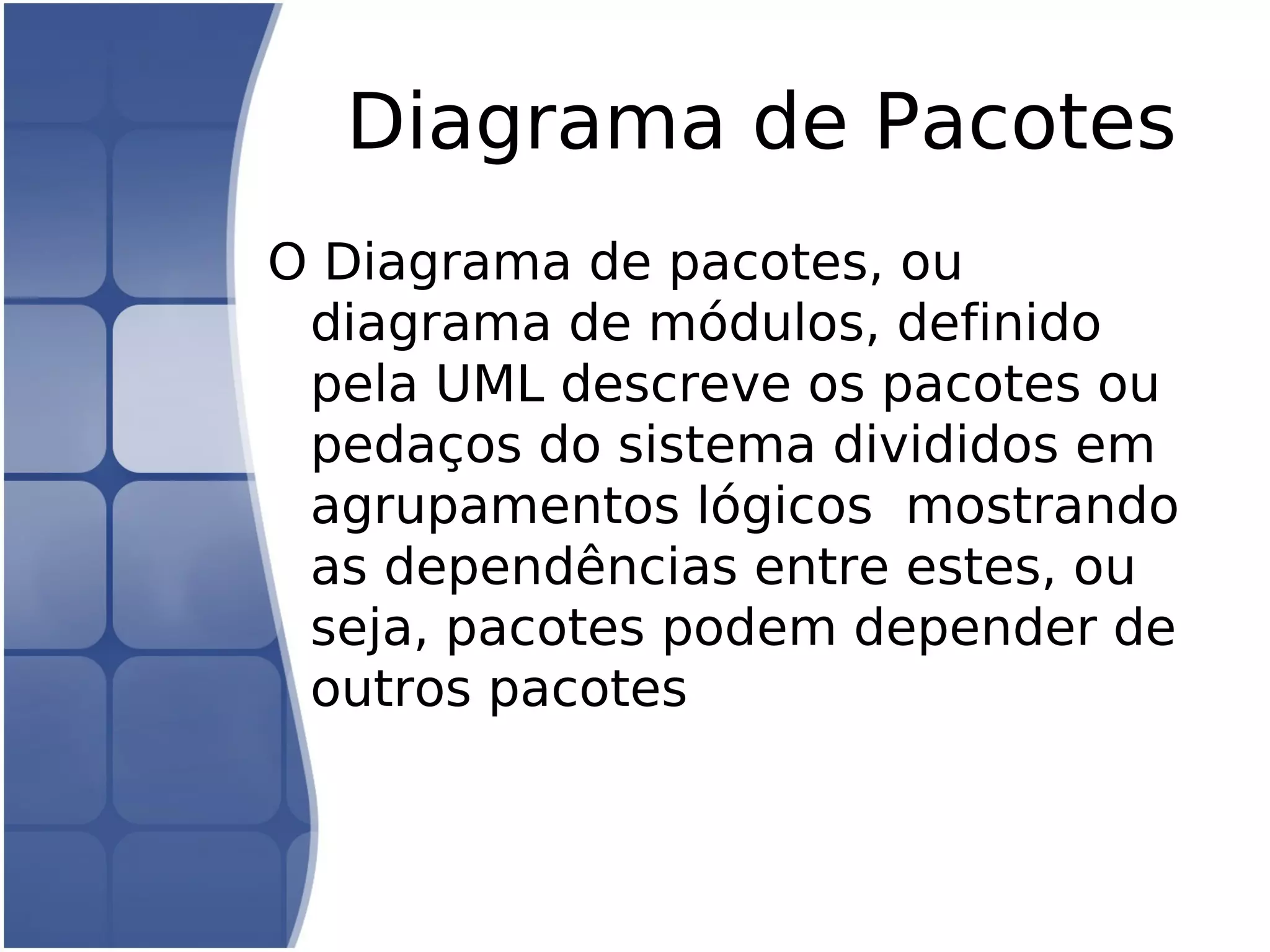 Diagrama de Pacotes

O Diagrama de pacotes, ou diagrama de módulos, definido pela UML descreve os pacotes ou pedaços do sistema divididos em agrupamentos lógicos  mostrando as dependências entre estes, ou seja, pacotes podem depender de outros pacotes